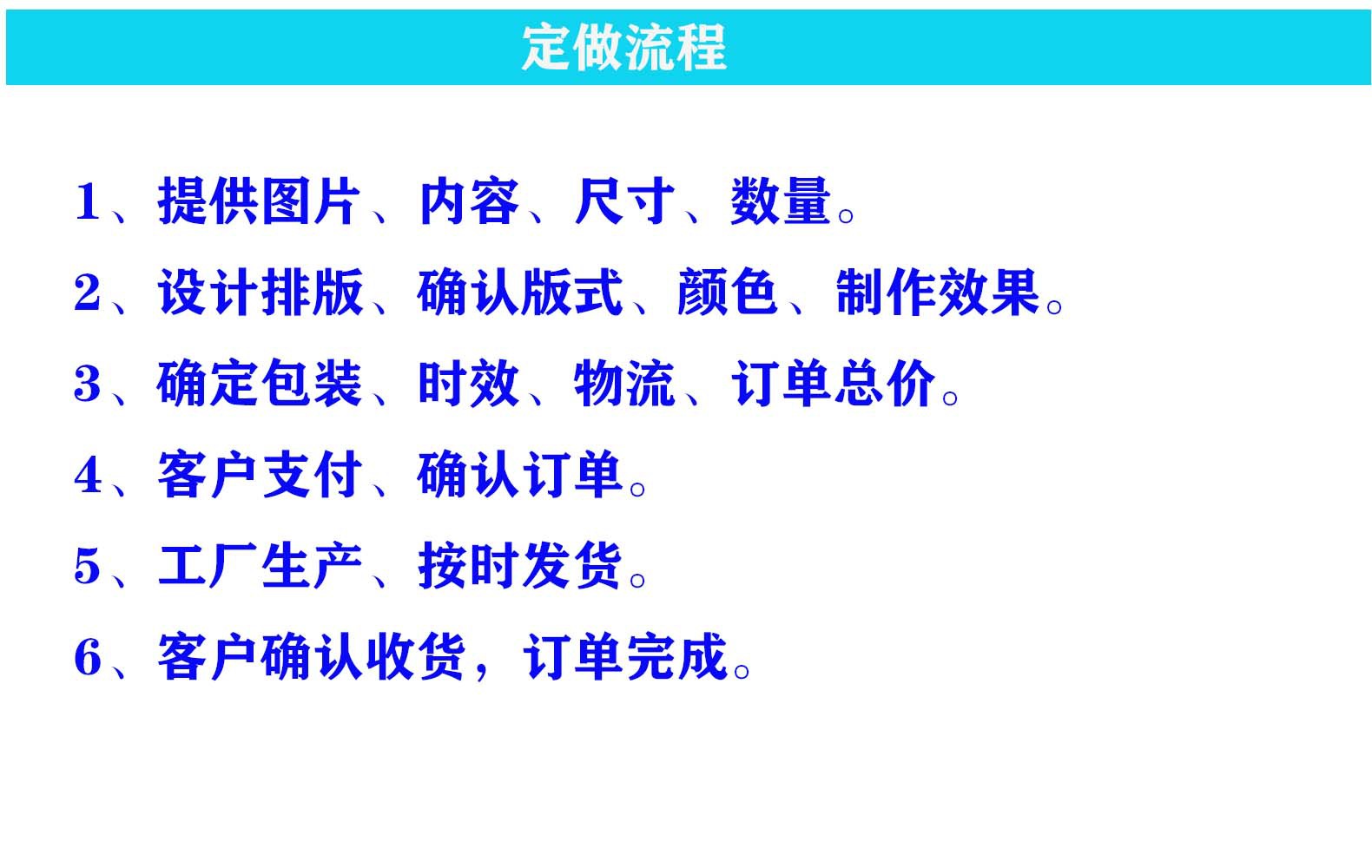 定做流程

1、提供图片、内容、尺寸、数量。

2、设计排版、确认版式、颜色、制作效果。

3、确定包装、时效、物流、订单总价。

4、客户支付、确认订单。

5、工厂生产、按时发货。

6、客户确认收货，订单完成。